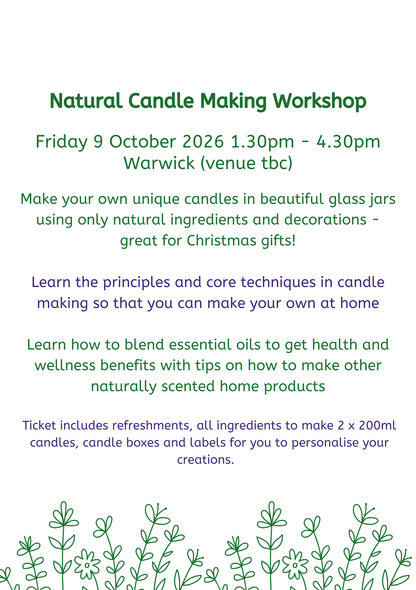 Natural Candle Making Workshop

Friday 9 October 2026 1.30pm - 4.30pm
Warwick (venue tbc)

Make your own unique candles in beautiful glass jars using only natural ingredients and decorations - great for Christmas gifts!

Learn the principles and core techniques in candle making so that you can make your own at home

Learn how to blend essential oils to get health and wellness benefits with tips on how to make other naturally scented home products

Ticket includes refreshments, all ingredients to make 2 x 200ml candles, candle boxes and labels for you to personalise your creations.